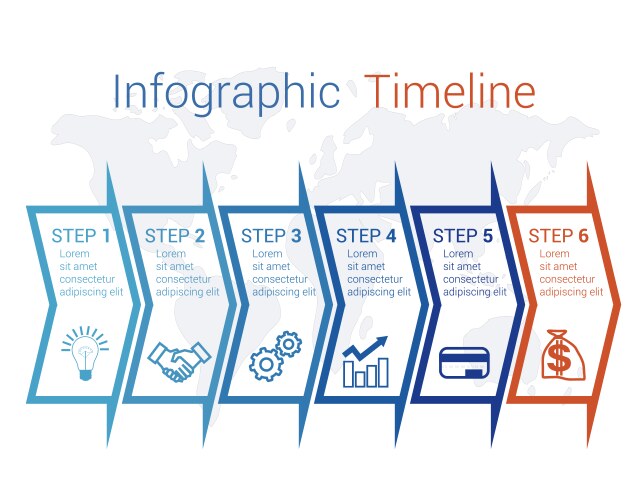 Infographic Timeline

STEP 1
Lorem sit amet consectetur adipiscing elit

STEP 2
Lorem sit amet consectetur adipiscing elit

STEP 3
Lorem sit amet consectetur adipiscing elit

STEP 4
Lorem sit amet consectetur adipiscing elit

STEP 5
Lorem sit amet consectetur adipiscing elit

STEP 6
Lorem sit amet consectetur adipiscing elit

$